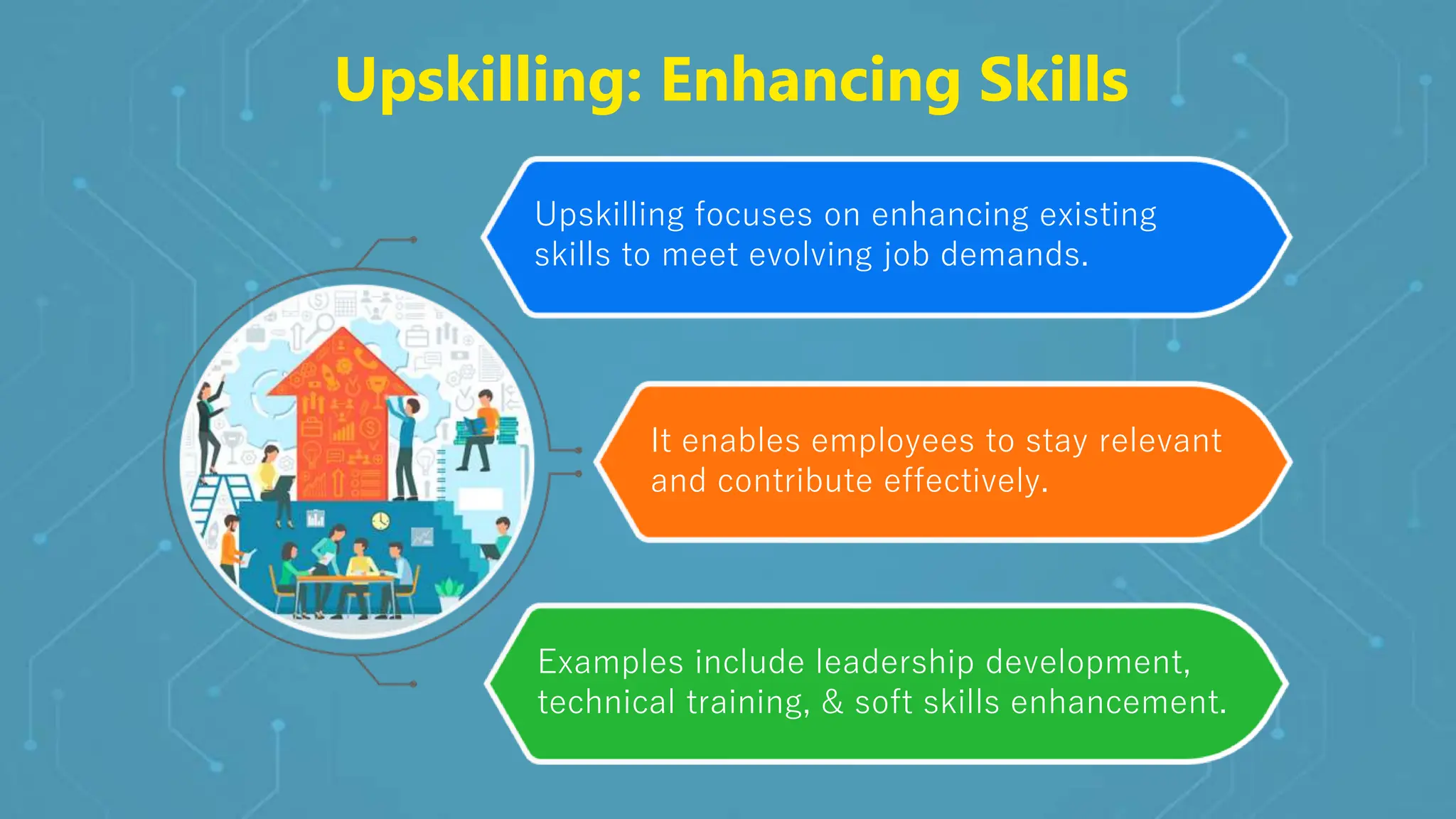 Upskilling: Enhancing Skills

Upskilling focuses on enhancing existing skills to meet evolving job demands.

It enables employees to stay relevant and contribute effectively.

Examples include leadership development, technical training, & soft skills enhancement.